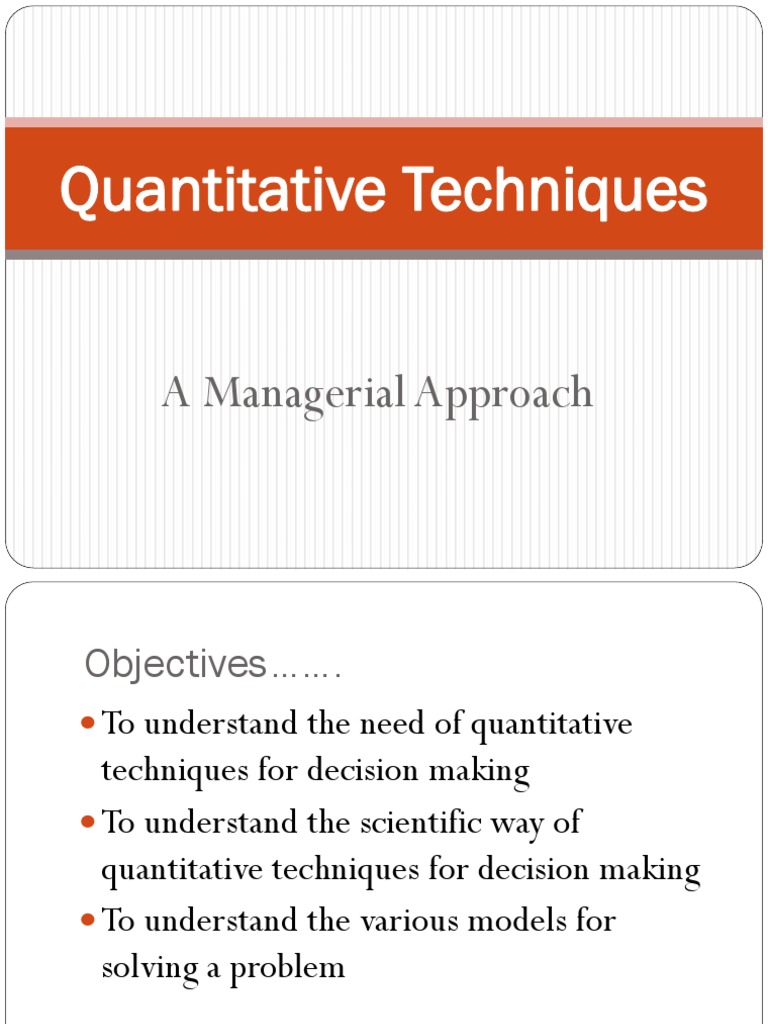 Quantitative Techniques

A Managerial Approach

Objectives…….

- To understand the need of quantitative techniques for decision making
- To understand the scientific way of quantitative techniques for decision making
- To understand the various models for solving a problem